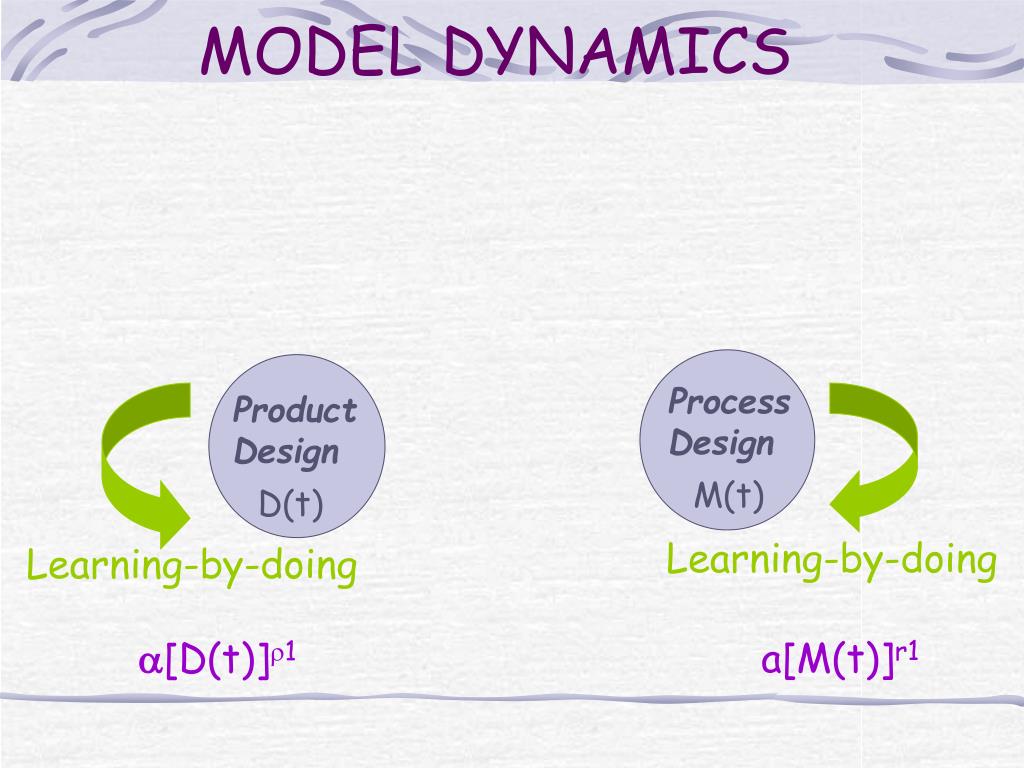 MODEL DYNAMICS

Product Design
D(t)

Learning-by-doing

$\alpha[D(t)]^{\rho 1}$

Process Design
M(t)

Learning-by-doing

$a[M(t)]^{r1}$